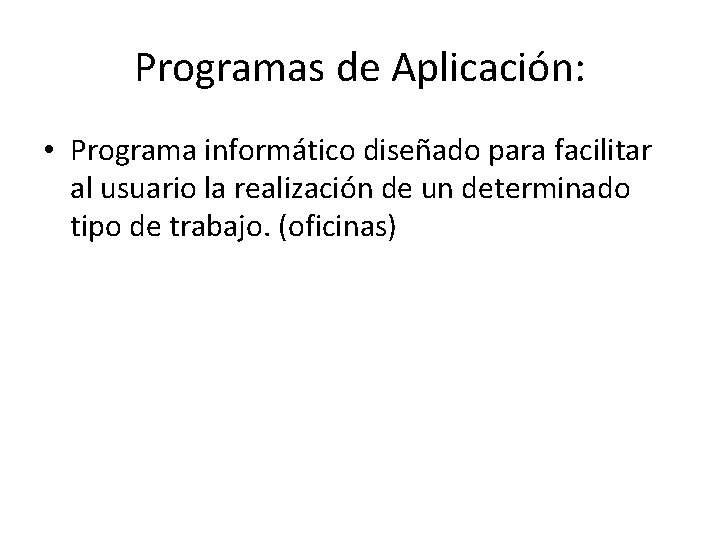 Programas de Aplicación:

• Programa informático diseñado para facilitar al usuario la realización de un determinado tipo de trabajo. (oficinas)